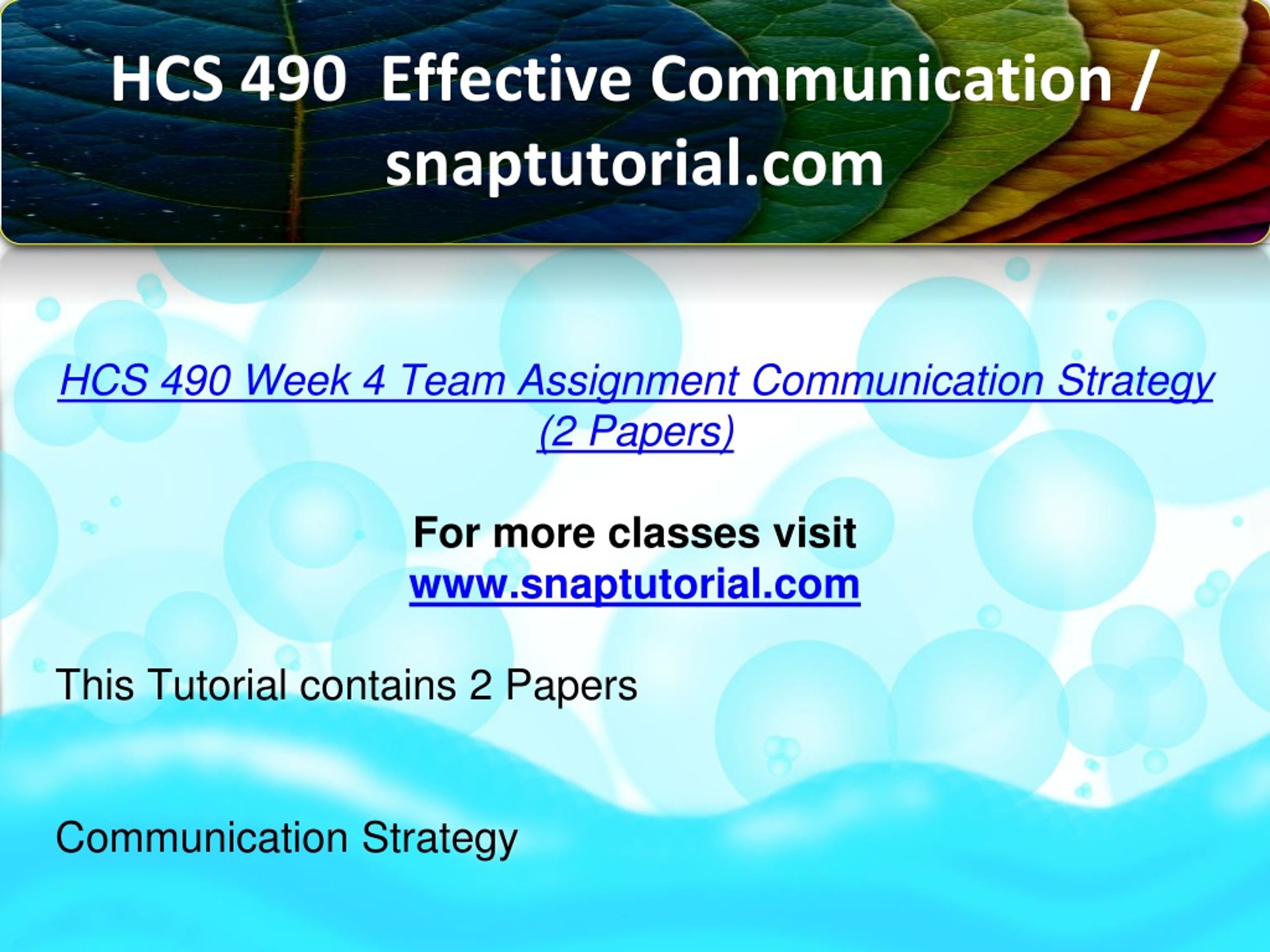 HCS 490 Effective Communication / snaptutorial.com

HCS 490 Week 4 Team Assignment Communication Strategy (2 Papers)

For more classes visit
www.snaptutorial.com

This Tutorial contains 2 Papers

Communication Strategy